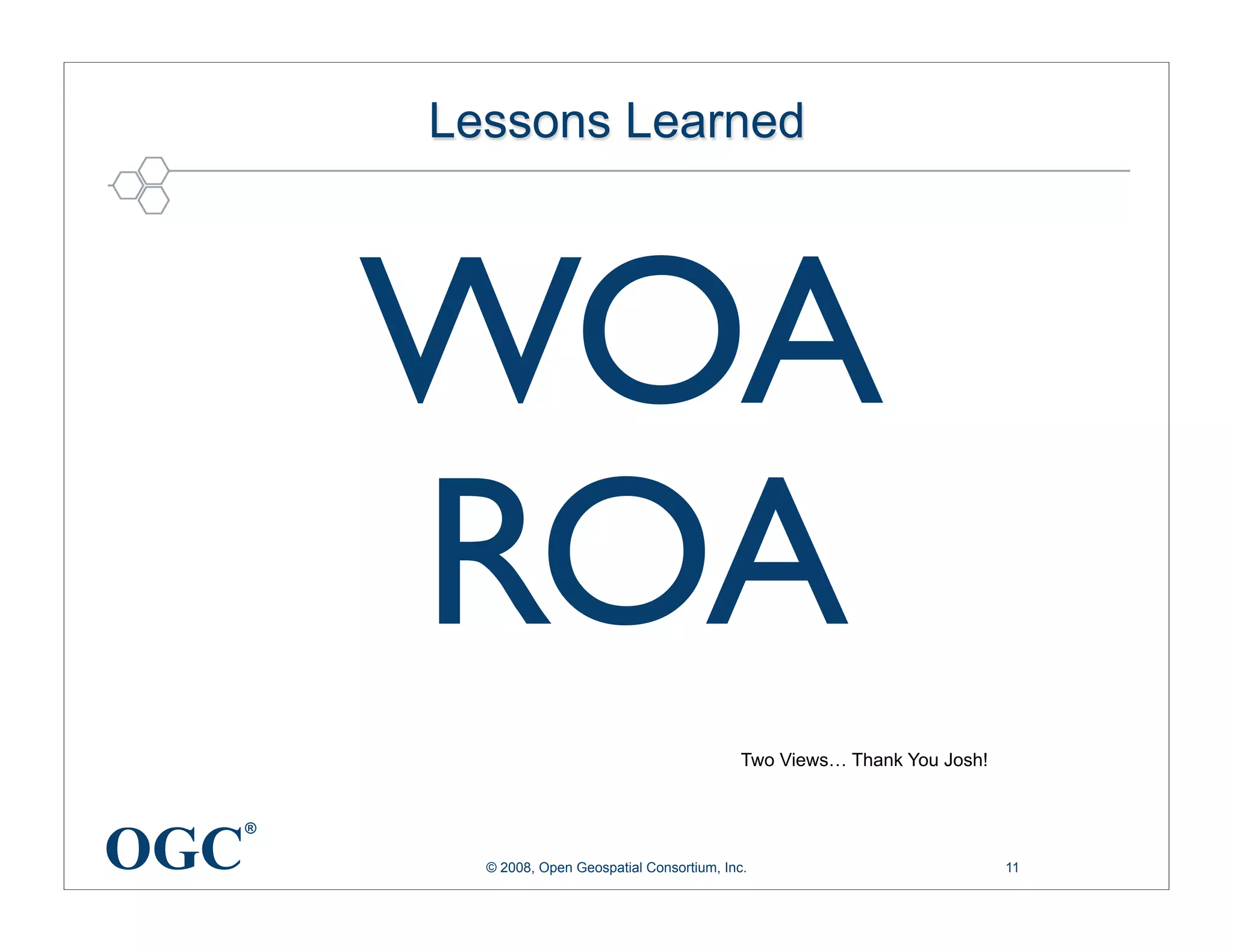 Lessons Learned

WOA
ROA

Two Views… Thank You Josh!

OGC®

© 2008, Open Geospatial Consortium, Inc.

11